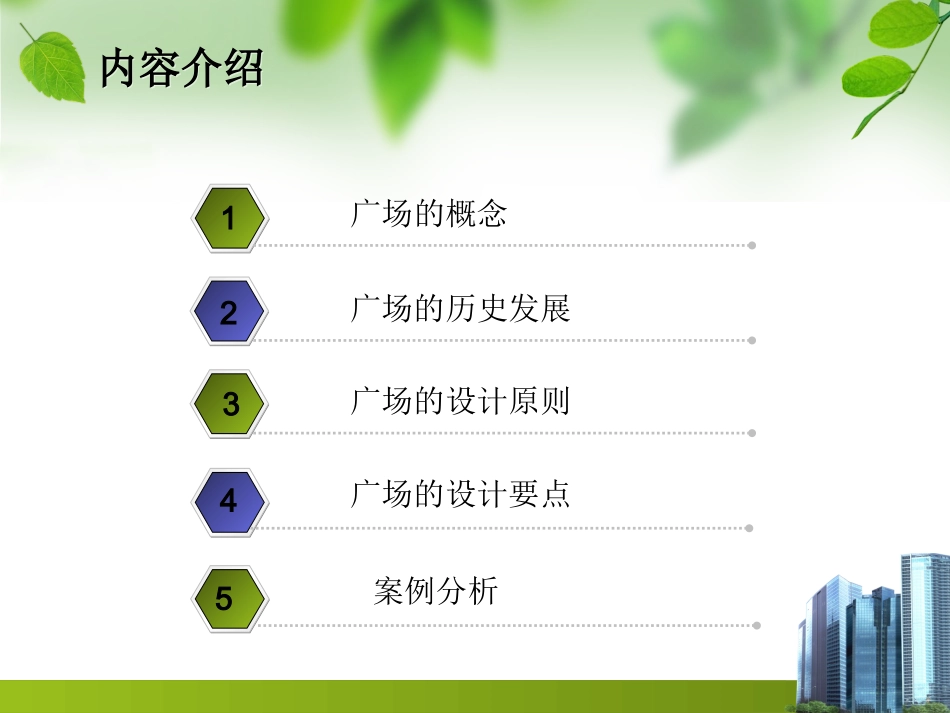 内容介绍

1 广场的概念

2 广场的历史发展

3 广场的设计原则

4 广场的设计要点

5 案例分析